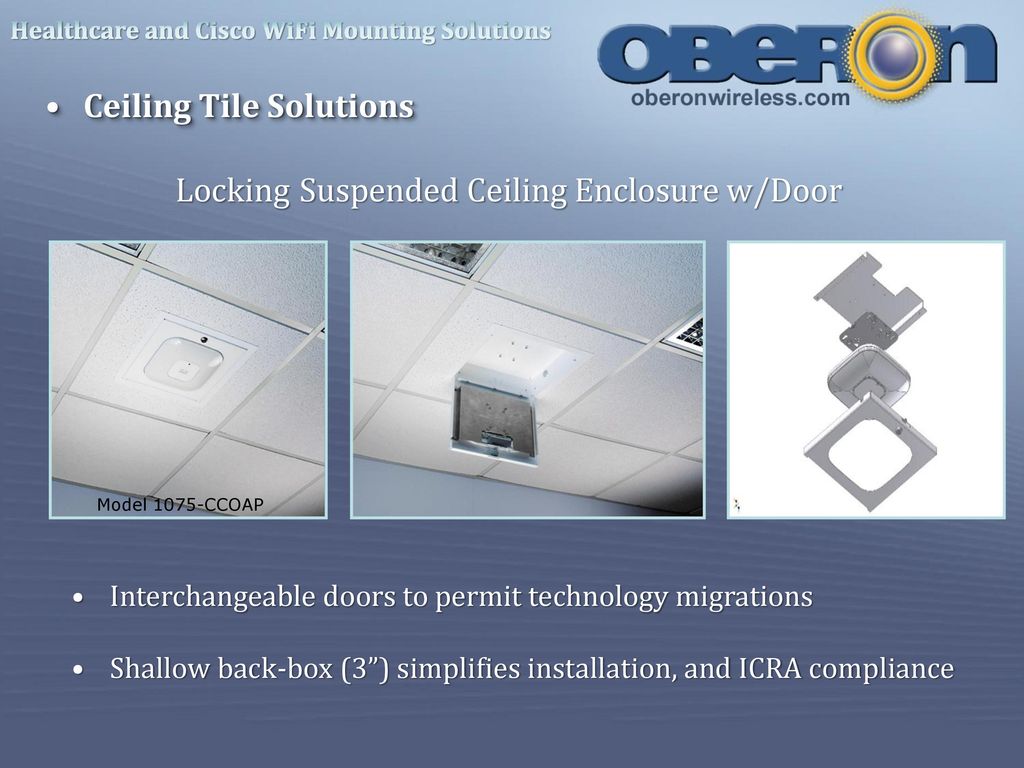 Healthcare and Cisco WiFi Mounting Solutions

OBERON
oberonwireless.com

• Ceiling Tile Solutions

Locking Suspended Ceiling Enclosure w/Door

Model 1075-CCOAP

• Interchangeable doors to permit technology migrations

• Shallow back-box (3”) simplifies installation, and ICRA compliance